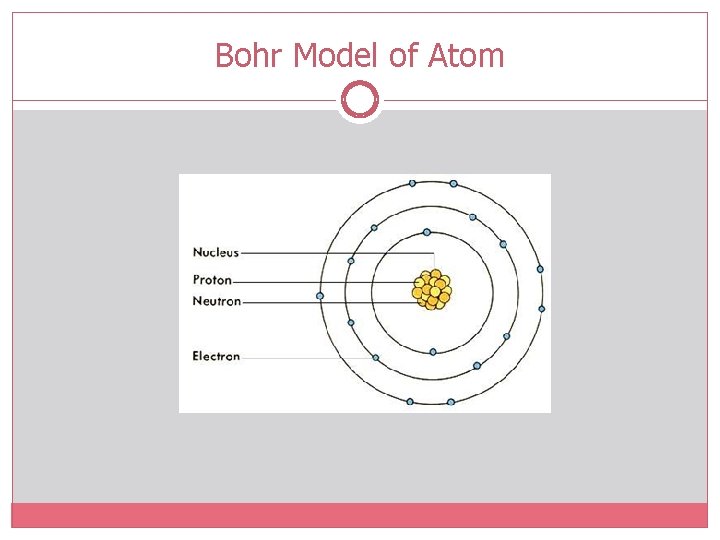 Bohr Model of Atom

Nucleus
Proton
Neutron
Electron